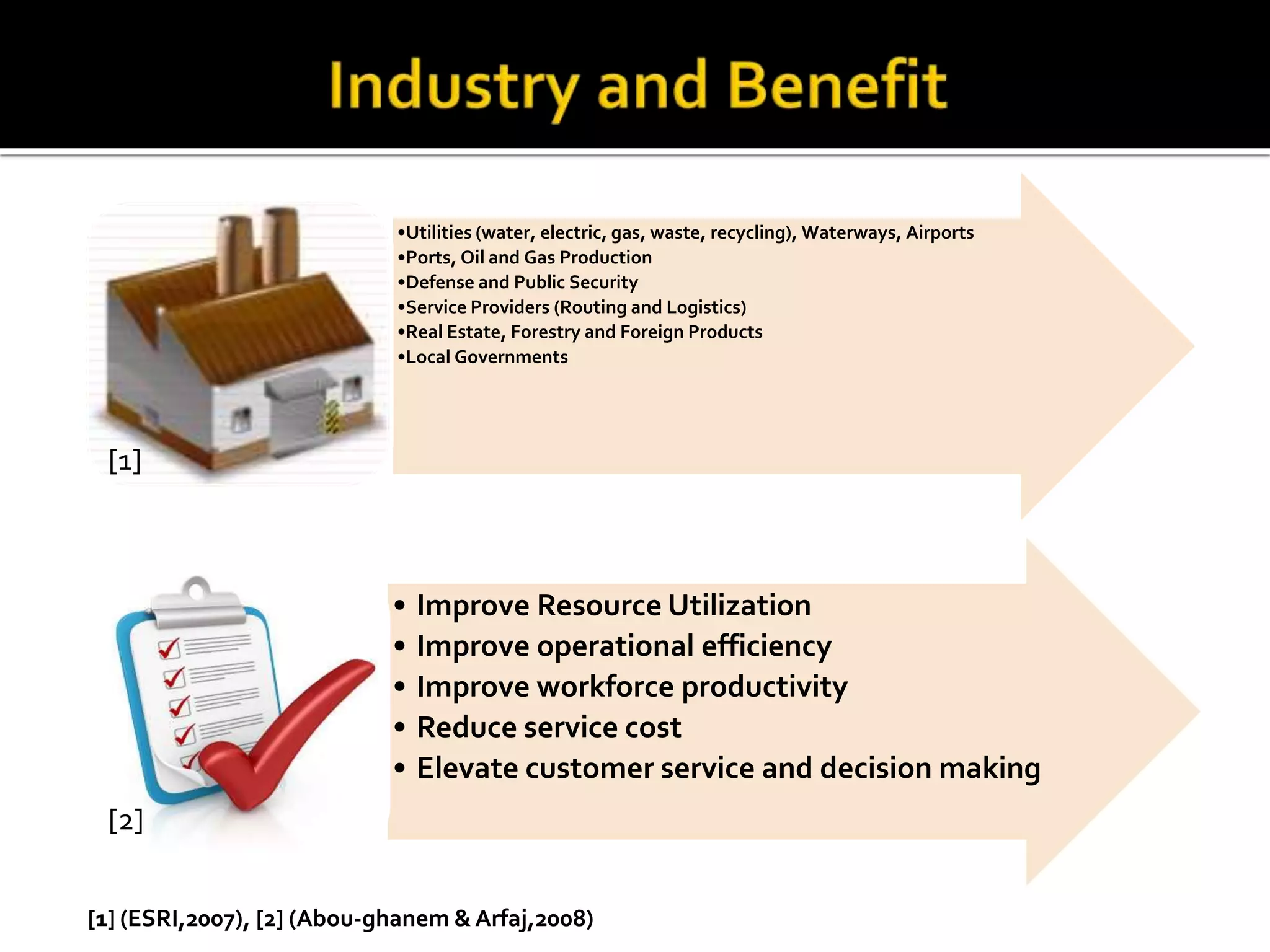 Industry and Benefit

[1]

•Utilities (water, electric, gas, waste, recycling), Waterways, Airports
•Ports, Oil and Gas Production
•Defense and Public Security
•Service Providers (Routing and Logistics)
•Real Estate, Forestry and Foreign Products
•Local Governments

[2]

• Improve Resource Utilization
• Improve operational efficiency
• Improve workforce productivity
• Reduce service cost
• Elevate customer service and decision making

[1] (ESRI,2007), [2] (Abou-ghanem & Arfaj,2008)